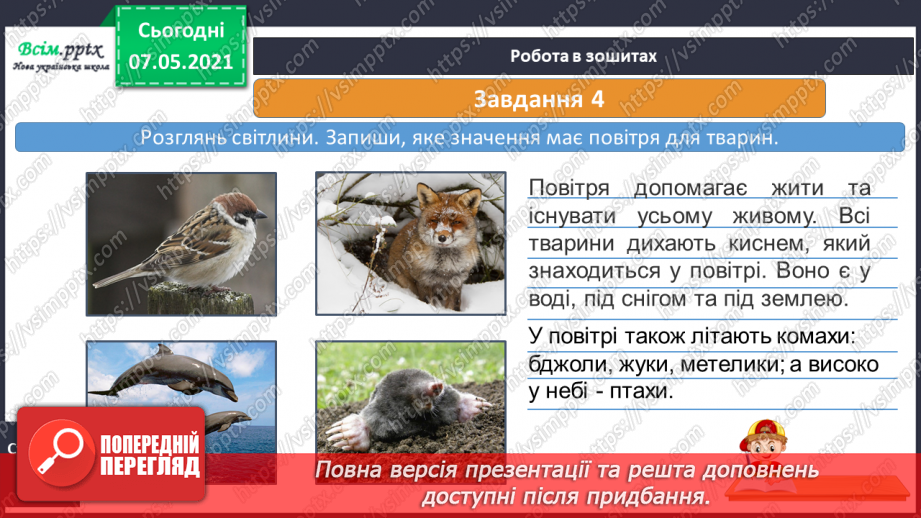 Всім.pptx
Нова українська школа

Сьогодні
07.05.2021

Робота в зошитах

Завдання 4

Розглянь світлини. Запиши, яке значення має повітря для тварин.

Повітря допомагає жити та існувати усьому живому. Всі тварини дихають киснем, який знаходиться у повітрі. Воно є у воді, під снігом та під землею.

У повітрі також літають комахи: бджоли, жуки, метелики; а високо у небі - птахи.

ПОПЕРЕДНІЙ ПЕРЕГЛЯД

Повна версія презентації та решта доповнень доступні після придбання.

https://vsimpptx.com